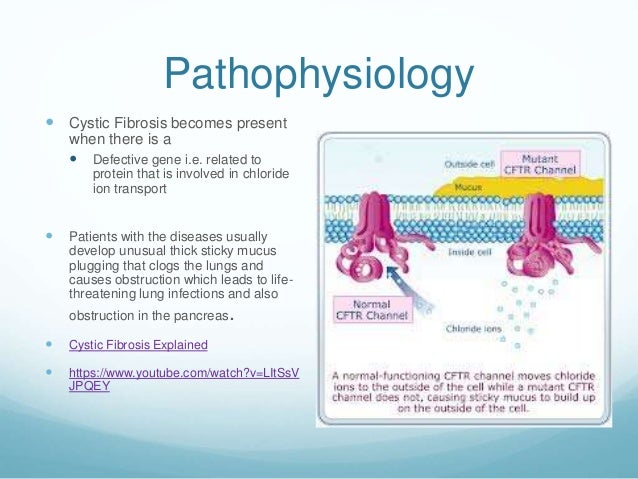 Pathophysiology

- Cystic Fibrosis becomes present when there is a
  - Defective gene i.e. related to protein that is involved in chloride ion transport

- Patients with the diseases usually develop unusual thick sticky mucus plugging that clogs the lungs and causes obstruction which leads to life-threatening lung infections and also obstruction in the pancreas.

- Cystic Fibrosis Explained

- https://www.youtube.com/watch?v=LltSsVJPQEY

Outside cell
Mutant CFTR Channel
Mucus
Inside cell
Normal CFTR Channel
Chloride ions

A normal-functioning CFTR channel moves chloride ions to the outside of the cell while a mutant CFTR channel does not, causing sticky mucus to build up on the outside of the cell.